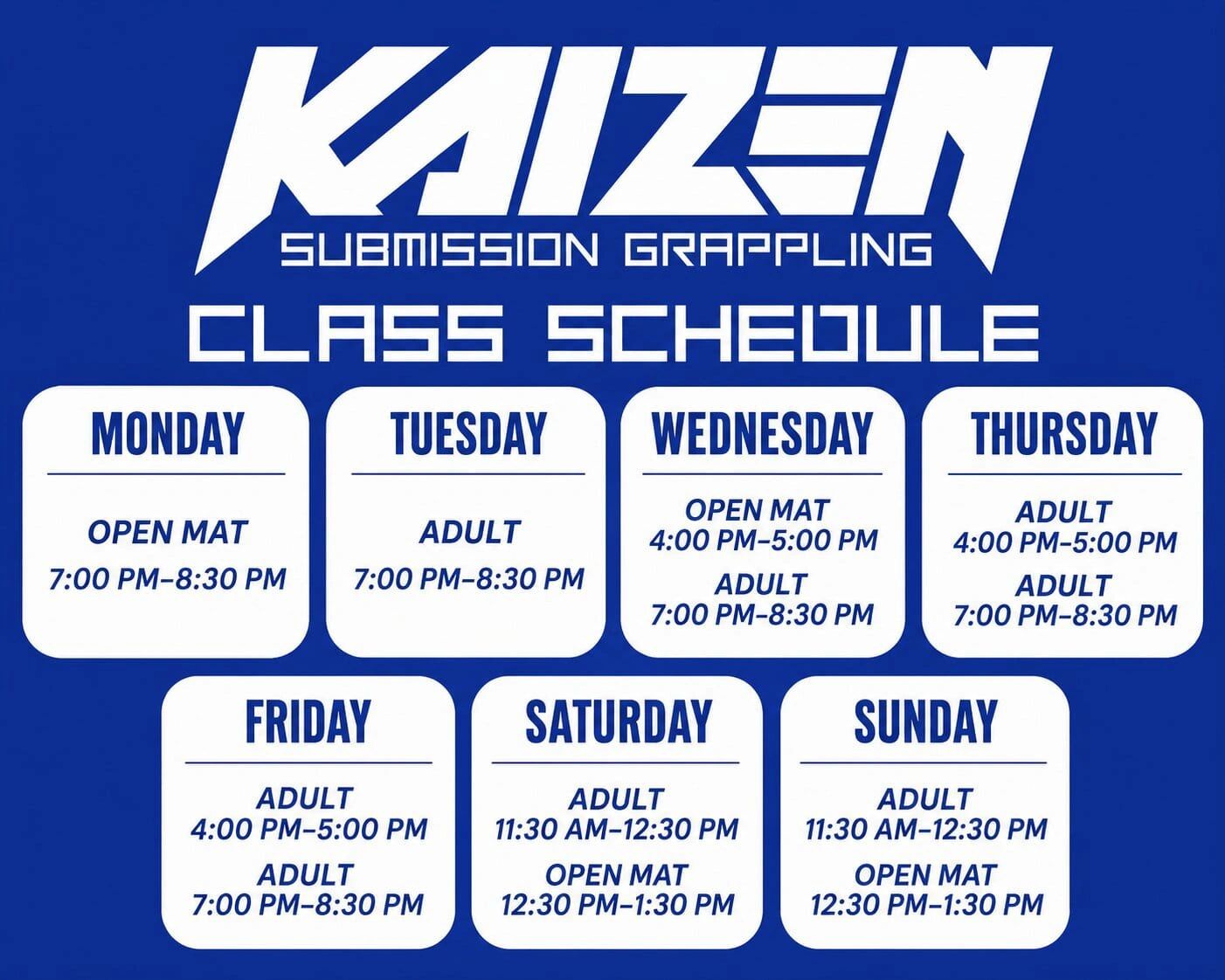 KAIZEN
SUBMISSION GRAPPLING

CLASS SCHEDULE

MONDAY

OPEN MAT
7:00 PM–8:30 PM

TUESDAY

ADULT
7:00 PM–8:30 PM

WEDNESDAY

OPEN MAT
4:00 PM–5:00 PM
ADULT
7:00 PM–8:30 PM

THURSDAY

ADULT
4:00 PM–5:00 PM
ADULT
7:00 PM–8:30 PM

FRIDAY

ADULT
4:00 PM–5:00 PM
ADULT
7:00 PM–8:30 PM

SATURDAY

ADULT
11:30 AM–12:30 PM
OPEN MAT
12:30 PM–1:30 PM

SUNDAY

ADULT
11:30 AM–12:30 PM
OPEN MAT
12:30 PM–1:30 PM